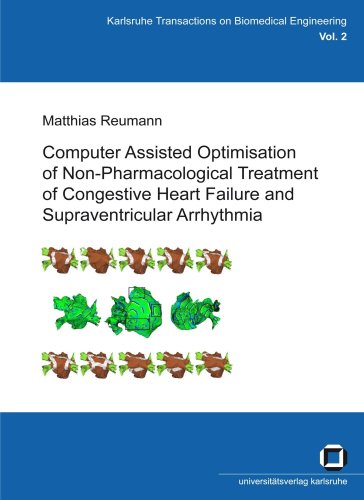 Karlsruhe Transactions on Biomedical Engineering
Vol. 2

Matthias Reumann

Computer Assisted Optimisation of Non-Pharmacological Treatment of Congestive Heart Failure and Supraventricular Arrhythmia

universitätsverlag karlsruhe